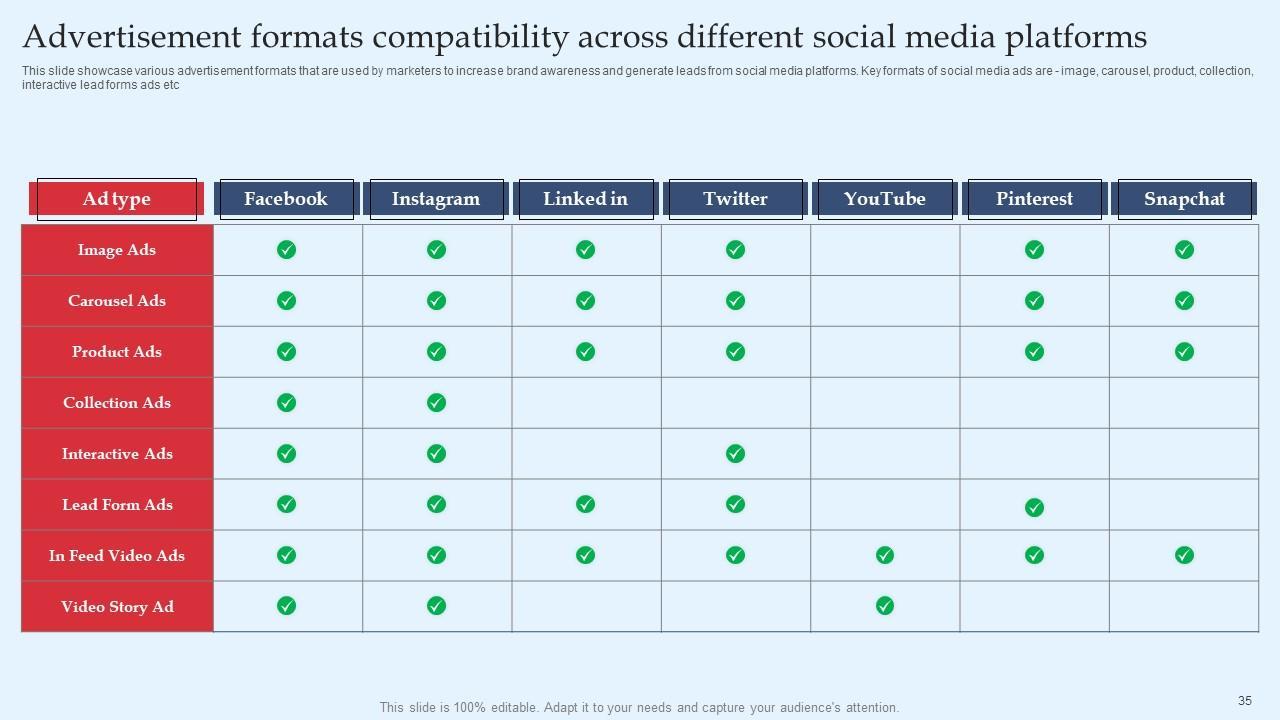 Advertisement formats compatibility across different social media platforms

This slide showcase various advertisement formats that are used by marketers to increase brand awareness and generate leads from social media platforms. Key formats of social media ads are - image, carousel, product, collection, interactive lead forms ads etc

| Ad type | Facebook | Instagram | Linked in | Twitter | YouTube | Pinterest | Snapchat |
|---|---|---|---|---|---|---|---|
| Image Ads | ✓ | ✓ | ✓ | ✓ | | ✓ | ✓ |
| Carousel Ads | ✓ | ✓ | ✓ | ✓ | | ✓ | ✓ |
| Product Ads | ✓ | ✓ | ✓ | ✓ | | ✓ | ✓ |
| Collection Ads | ✓ | ✓ | | | | | |
| Interactive Ads | ✓ | ✓ | | ✓ | | | |
| Lead Form Ads | ✓ | ✓ | ✓ | ✓ | | ✓ | |
| In Feed Video Ads | ✓ | ✓ | ✓ | ✓ | ✓ | ✓ | ✓ |
| Video Story Ad | ✓ | ✓ | | | ✓ | | |

This slide is 100% editable. Adapt it to your needs and capture your audience's attention.

35